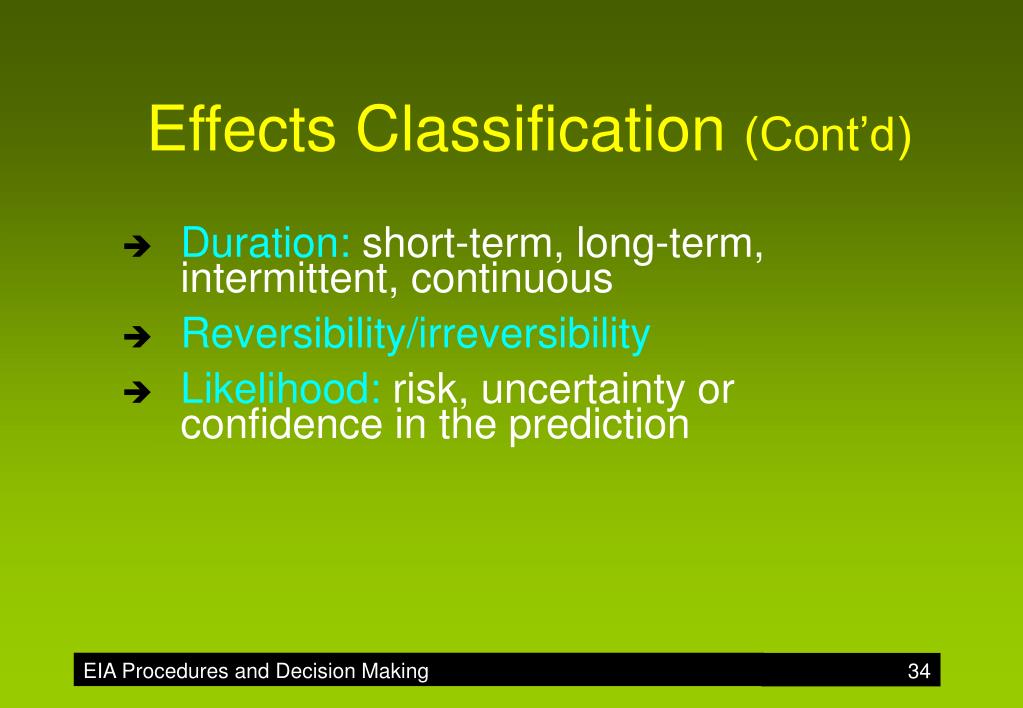 Effects Classification (Cont’d)

➔ Duration: short-term, long-term, intermittent, continuous

➔ Reversibility/irreversibility

➔ Likelihood: risk, uncertainty or confidence in the prediction

EIA Procedures and Decision Making 34